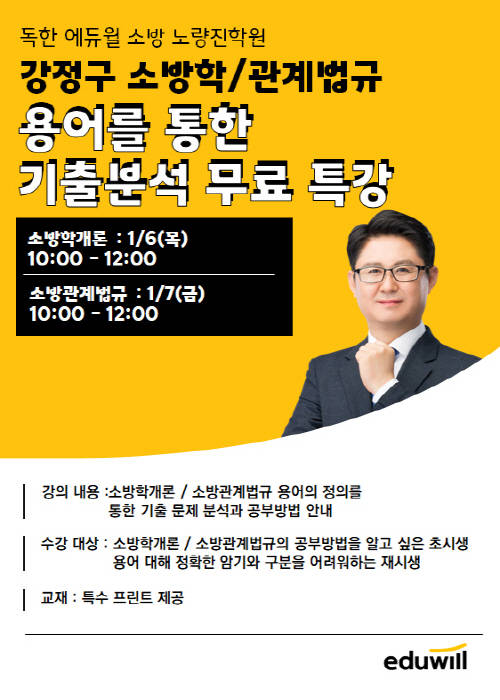 독한 에듀윌 소방 노량진학원

강정구 소방학/관계법규

용어를 통한 기출분석 무료 특강

소방학개론 : 1/6(목)
10:00 - 12:00

소방관계법규 : 1/7(금)
10:00 - 12:00

강의 내용 :소방학개론 / 소방관계법규 용어의 정의를 통한 기출 문제 분석과 공부방법 안내

수강 대상 : 소방학개론 / 소방관계법규의 공부방법을 알고 싶은 초시생
용어 대해 정확한 암기와 구분을 어려워하는 재시생

교재 : 특수 프린트 제공

eduwill